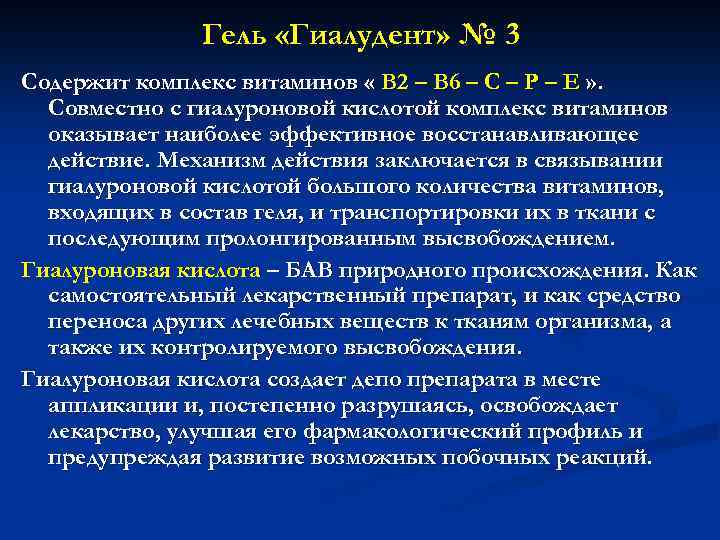 Гель «Гиалудент» № 3

Содержит комплекс витаминов « В2 – В6 – С – Р – Е ». Совместно с гиалуроновой кислотой комплекс витаминов оказывает наиболее эффективное восстанавливающее действие. Механизм действия заключается в связывании гиалуроновой кислотой большого количества витаминов, входящих в состав геля, и транспортировки их в ткани с последующим пролонгированным высвобождением.

Гиалуроновая кислота – БАВ природного происхождения. Как самостоятельный лекарственный препарат, и как средство переноса других лечебных веществ к тканям организма, а также их контролируемого высвобождения.

Гиалуроновая кислота создает депо препарата в месте аппликации и, постепенно разрушаясь, освобождает лекарство, улучшая его фармакологический профиль и предупреждая развитие возможных побочных реакций.